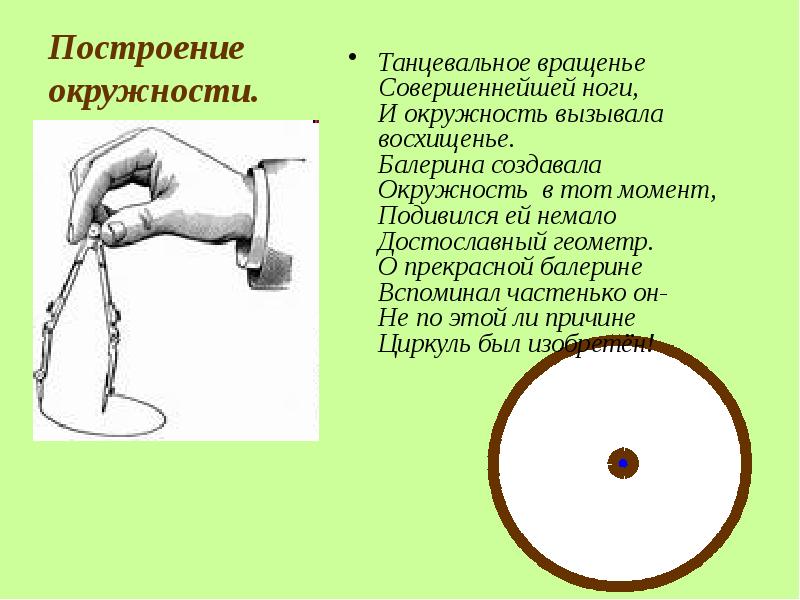 Построение окружности.

• Танцевальное вращенье
Совершеннейшей ноги,
И окружность вызывала
восхищенье.
Балерина создавала
Окружность  в тот момент,
Подивился ей немало
Достославный геометр.
О прекрасной балерине
Вспоминал частенько он-
Не по этой ли причине
Циркуль был изобретён!